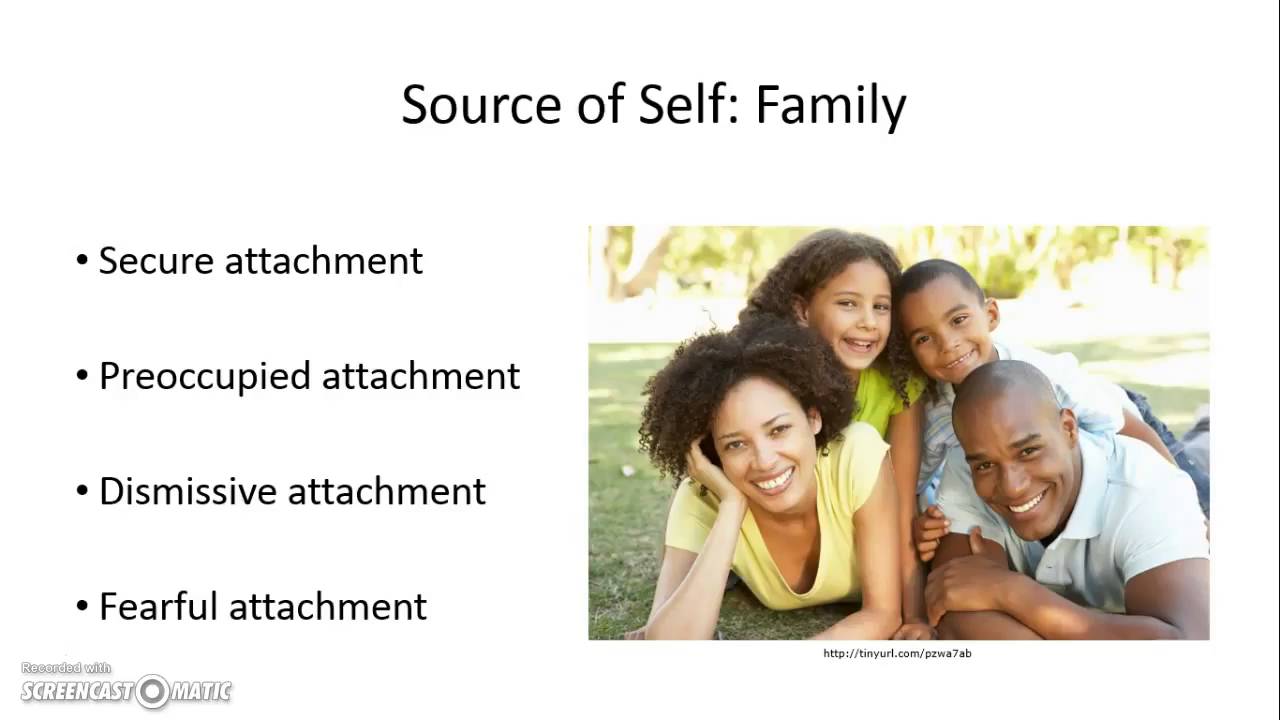 Source of Self: Family

• Secure attachment

• Preoccupied attachment

• Dismissive attachment

• Fearful attachment

http://tinyurl.com/pzwa7ab

Recorded with
SCREENCAST-O-MATIC